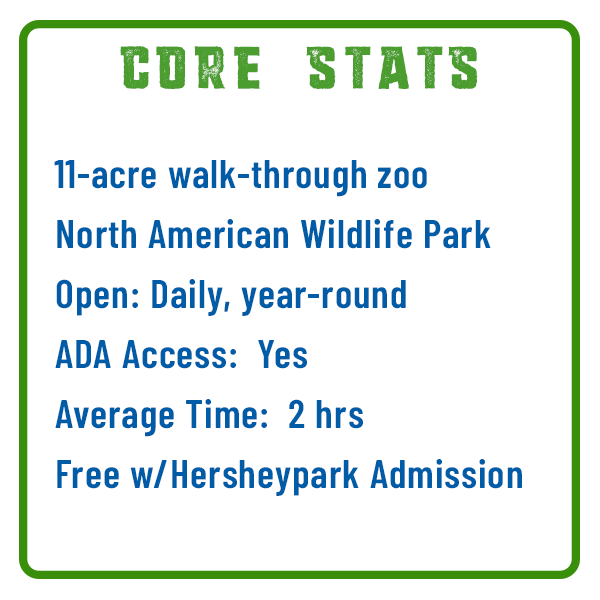 CORE STATS

11-acre walk-through zoo

North American Wildlife Park

Open: Daily, year-round

ADA Access: Yes

Average Time: 2 hrs

Free w/Hersheypark Admission